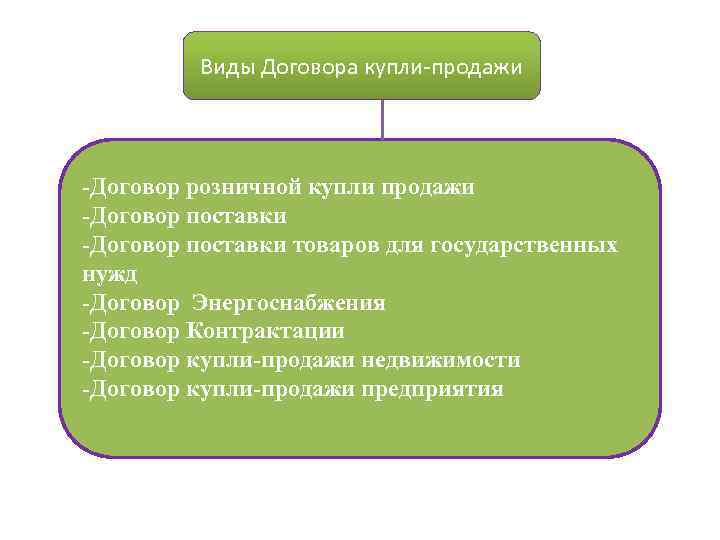 Виды Договора купли-продажи

-Договор розничной купли продажи
-Договор поставки
-Договор поставки товаров для государственных нужд
-Договор  Энергоснабжения
-Договор Контрактации
-Договор купли-продажи недвижимости
-Договор купли-продажи предприятия